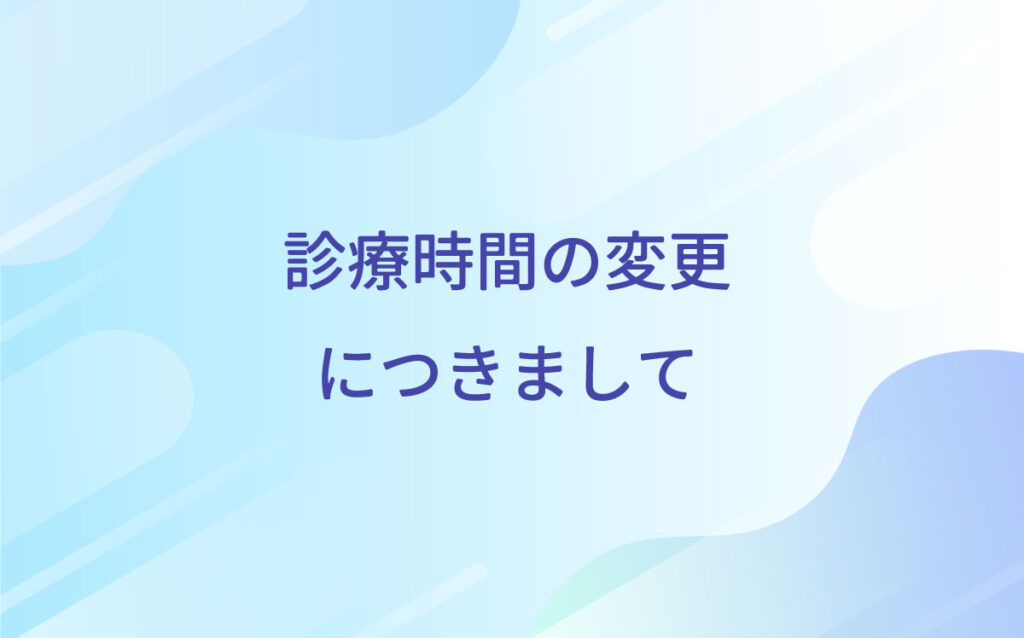 診療時間の変更
につきまして